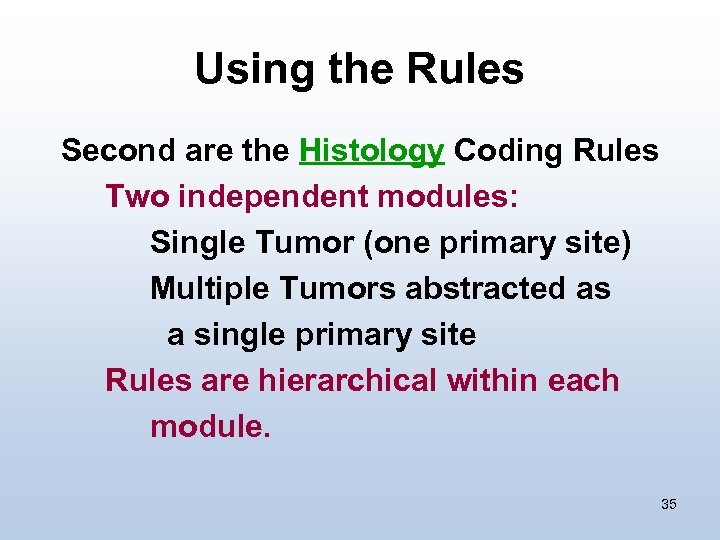 Using the Rules

Second are the Histology Coding Rules

Two independent modules:

Single Tumor (one primary site)

Multiple Tumors abstracted as a single primary site

Rules are hierarchical within each module.

35